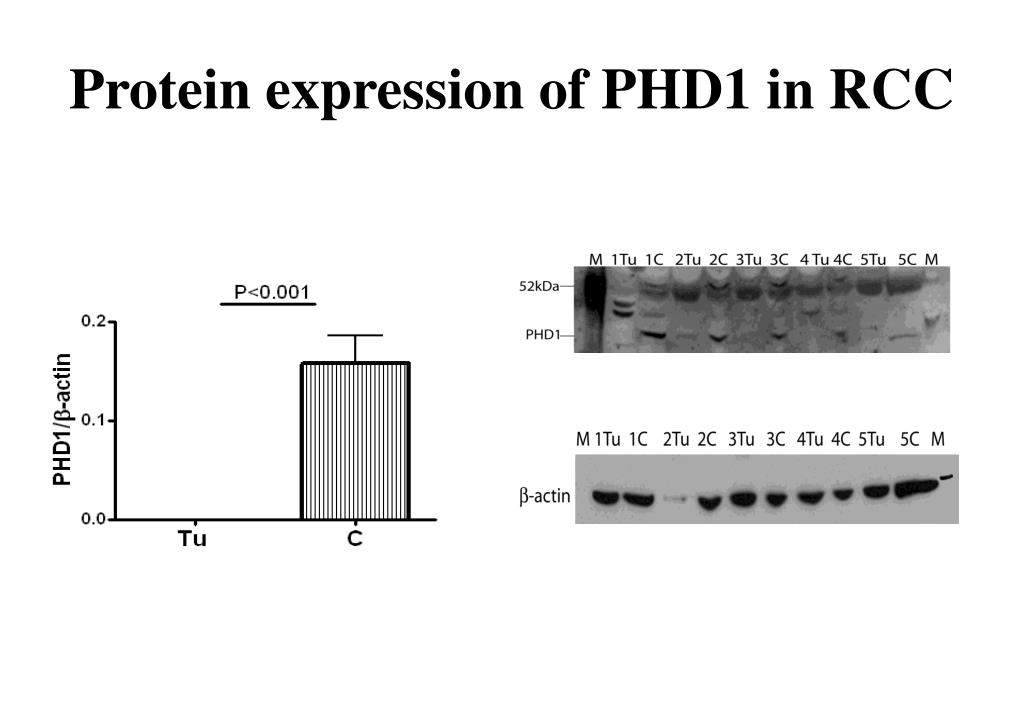 Protein expression of PHD1 in RCC

P<0.001

PHD1/β-actin

0.2

0.1

0.0

Tu

C

M 1Tu 1C 2Tu 2C 3Tu 3C 4 Tu 4C 5Tu 5C M

52kDa

PHD1

M 1Tu 1C 2Tu 2C 3Tu 3C 4Tu 4C 5Tu 5C M

β-actin